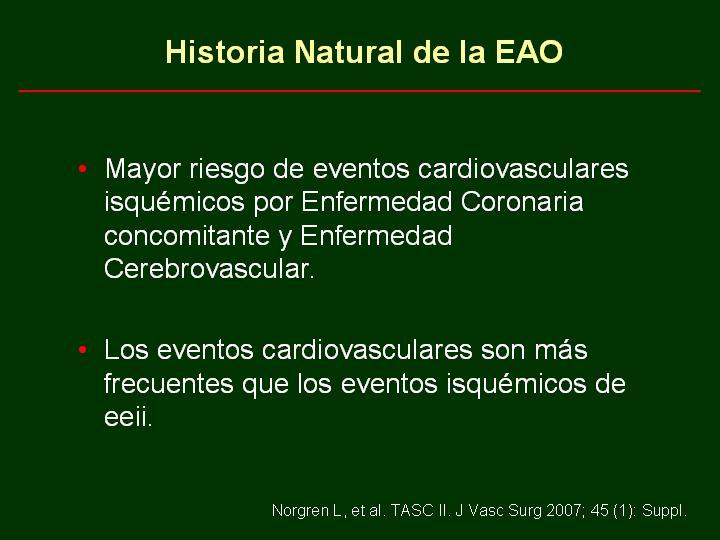 Historia Natural de la EAO

• Mayor riesgo de eventos cardiovasculares isquémicos por Enfermedad Coronaria concomitante y Enfermedad Cerebrovascular.

• Los eventos cardiovasculares son más frecuentes que los eventos isquémicos de eeii.

Norgren L, et al. TASC II. J Vasc Surg 2007; 45 (1): Suppl.